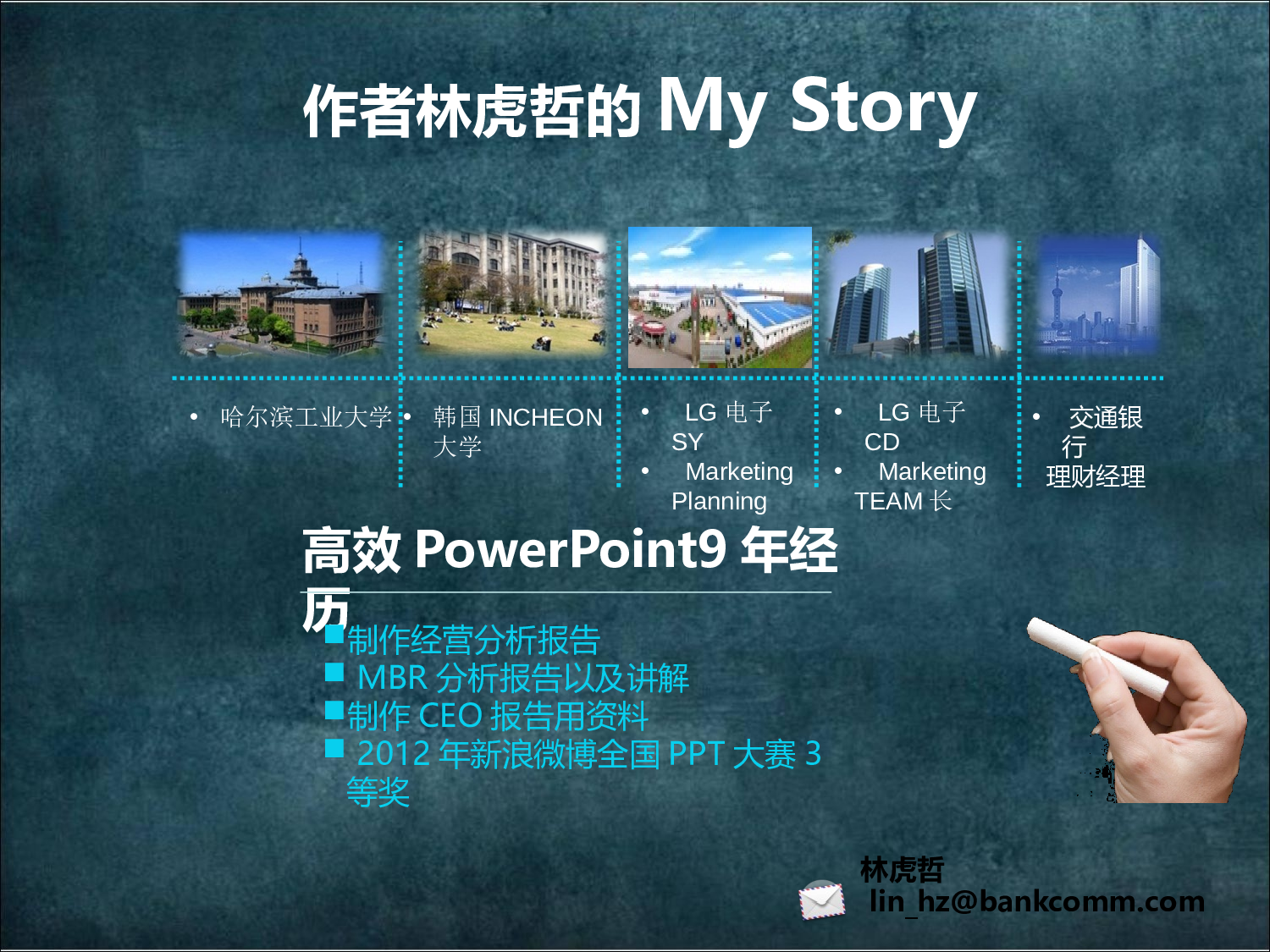 作者林虎哲的 My Story

• 哈尔滨工业大学

• 韩国 INCHEON 大学

• LG 电子 SY
• Marketing Planning

• LG 电子 CD
• Marketing TEAM 长

• 交通银行 理财经理

高效 PowerPoint9 年经历

■制作经营分析报告
■ MBR 分析报告以及讲解
■制作 CEO 报告用资料
■ 2012 年新浪微博全国 PPT 大赛 3 等奖

林虎哲
lin_hz@bankcomm.com